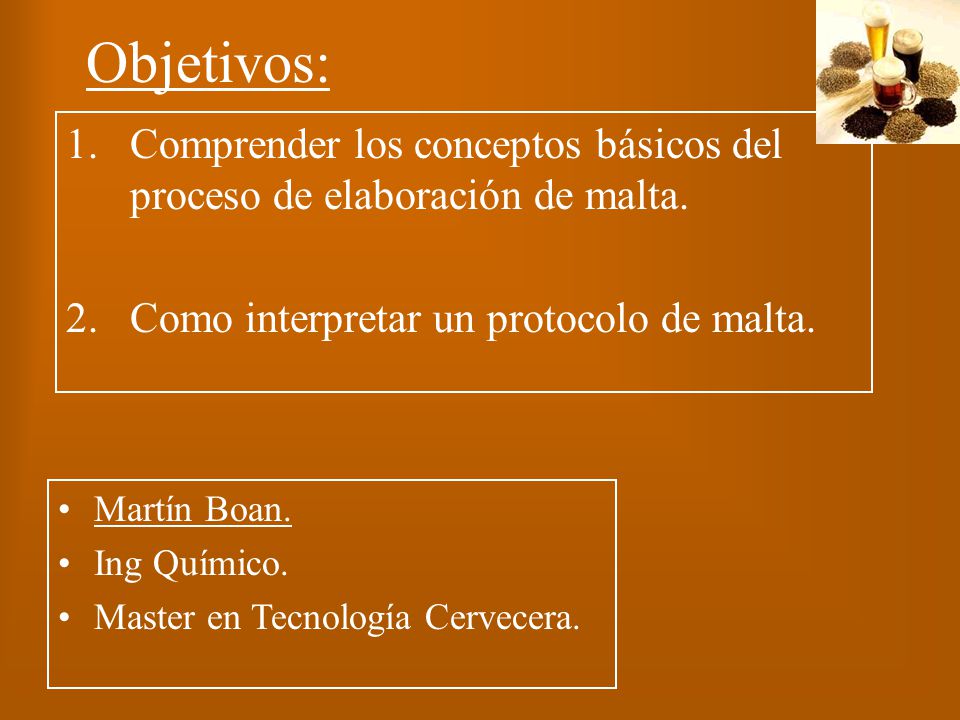 Objetivos:

1. Comprender los conceptos básicos del proceso de elaboración de malta.

2. Como interpretar un protocolo de malta.

• Martín Boan.
• Ing Químico.
• Master en Tecnología Cervecera.